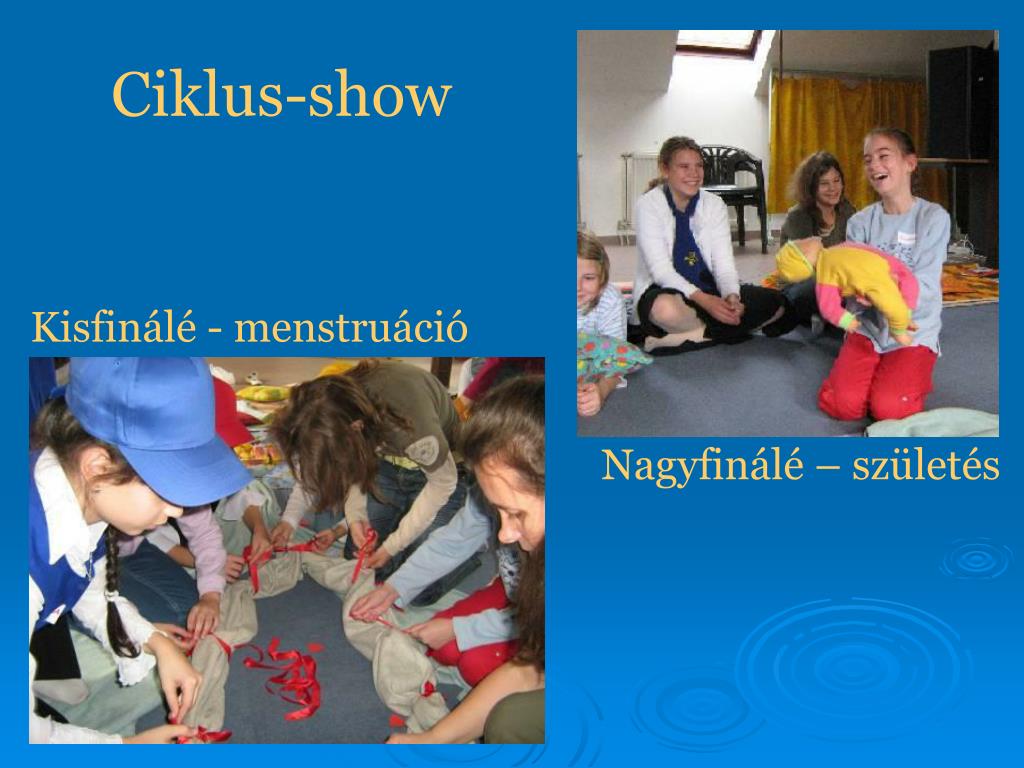 Ciklus-show

Kisfinálé - menstruáció

Nagyfinálé – születés